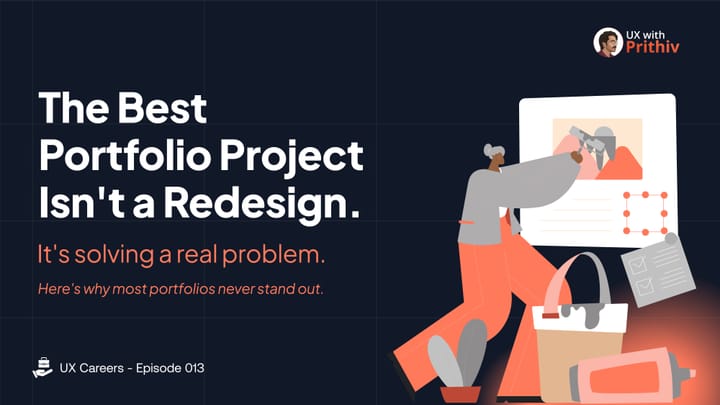 UX with Prithiv

The Best Portfolio Project Isn't a Redesign.

It's solving a real problem.

Here's why most portfolios never stand out.

UX Careers - Episode 013